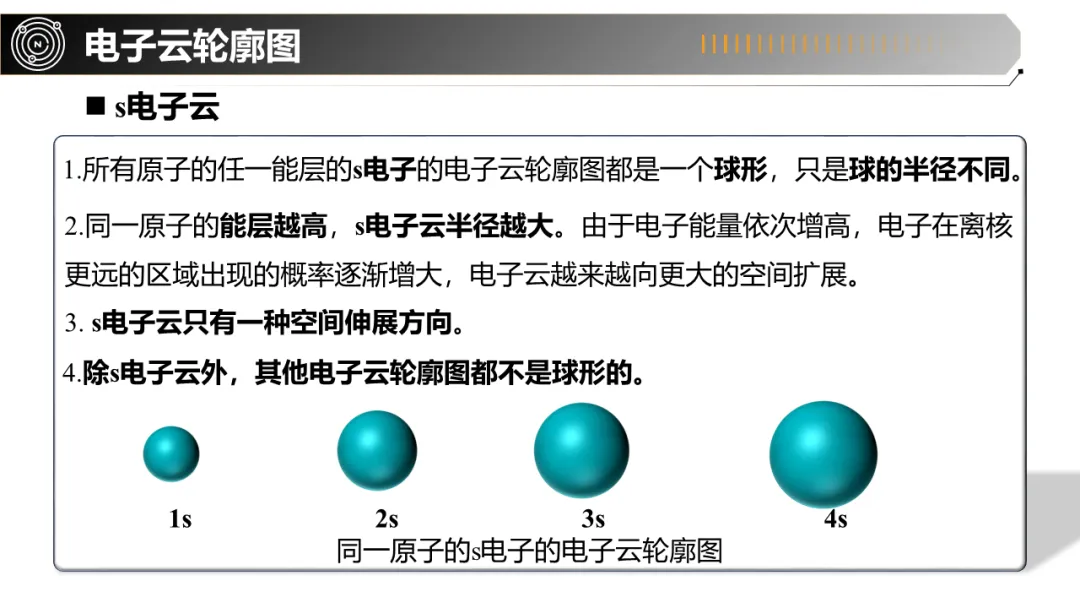 电子云轮廓图

■ s电子云

1.所有原子的任一能层的s电子的电子云轮廓图都是一个球形，只是球的半径不同。

2.同一原子的能层越高，s电子云半径越大。由于电子能量依次增高，电子在离核更远的区域出现的概率逐渐增大，电子云越来越向更大的空间扩展。

3. s电子云只有一种空间伸展方向。

4.除s电子云外，其他电子云轮廓图都不是球形的。

1s 2s 3s 4s

同一原子的s电子的电子云轮廓图